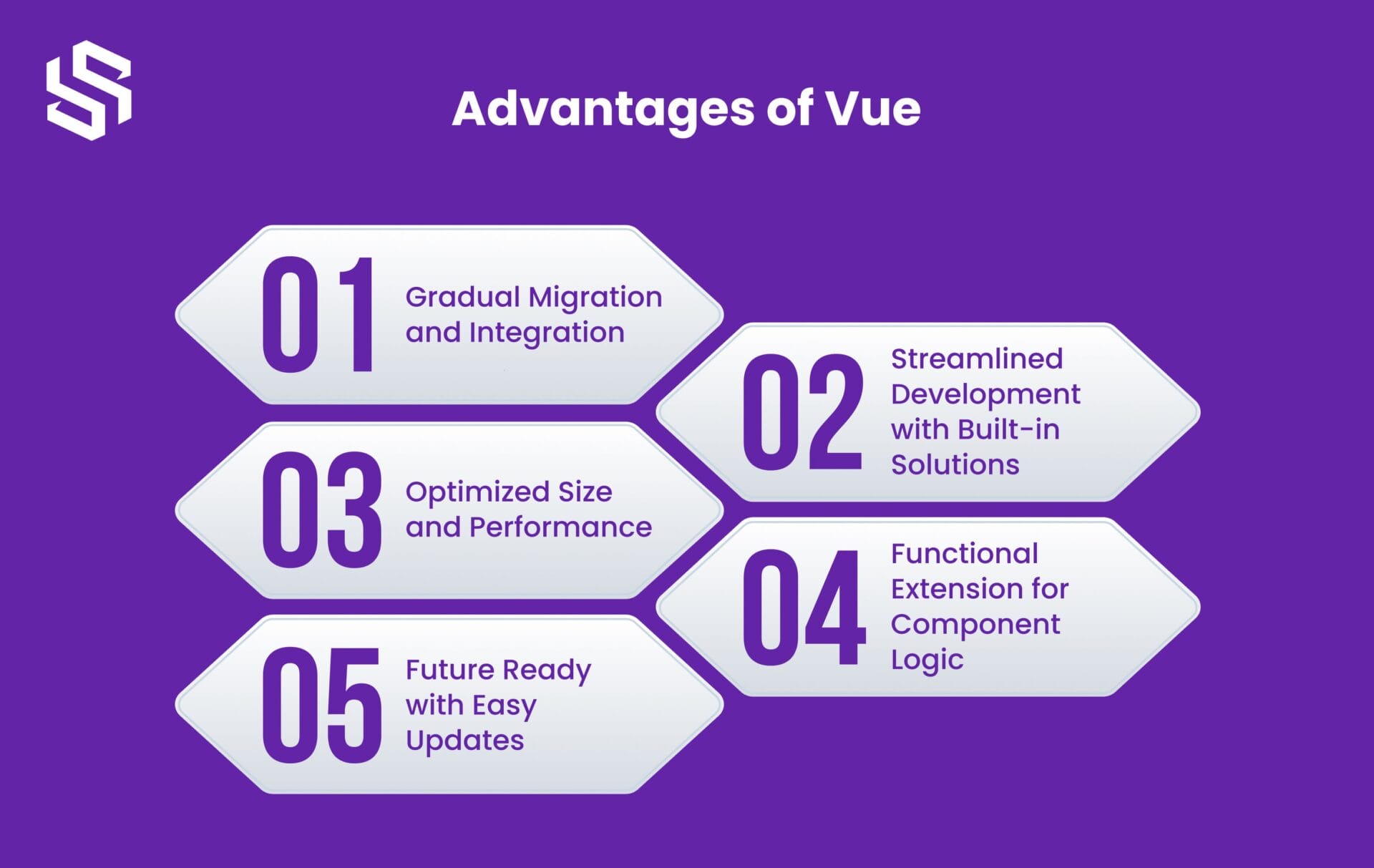 Advantages of Vue

01 Gradual Migration and Integration

02 Streamlined Development with Built-in Solutions

03 Optimized Size and Performance

04 Functional Extension for Component Logic

05 Future Ready with Easy Updates